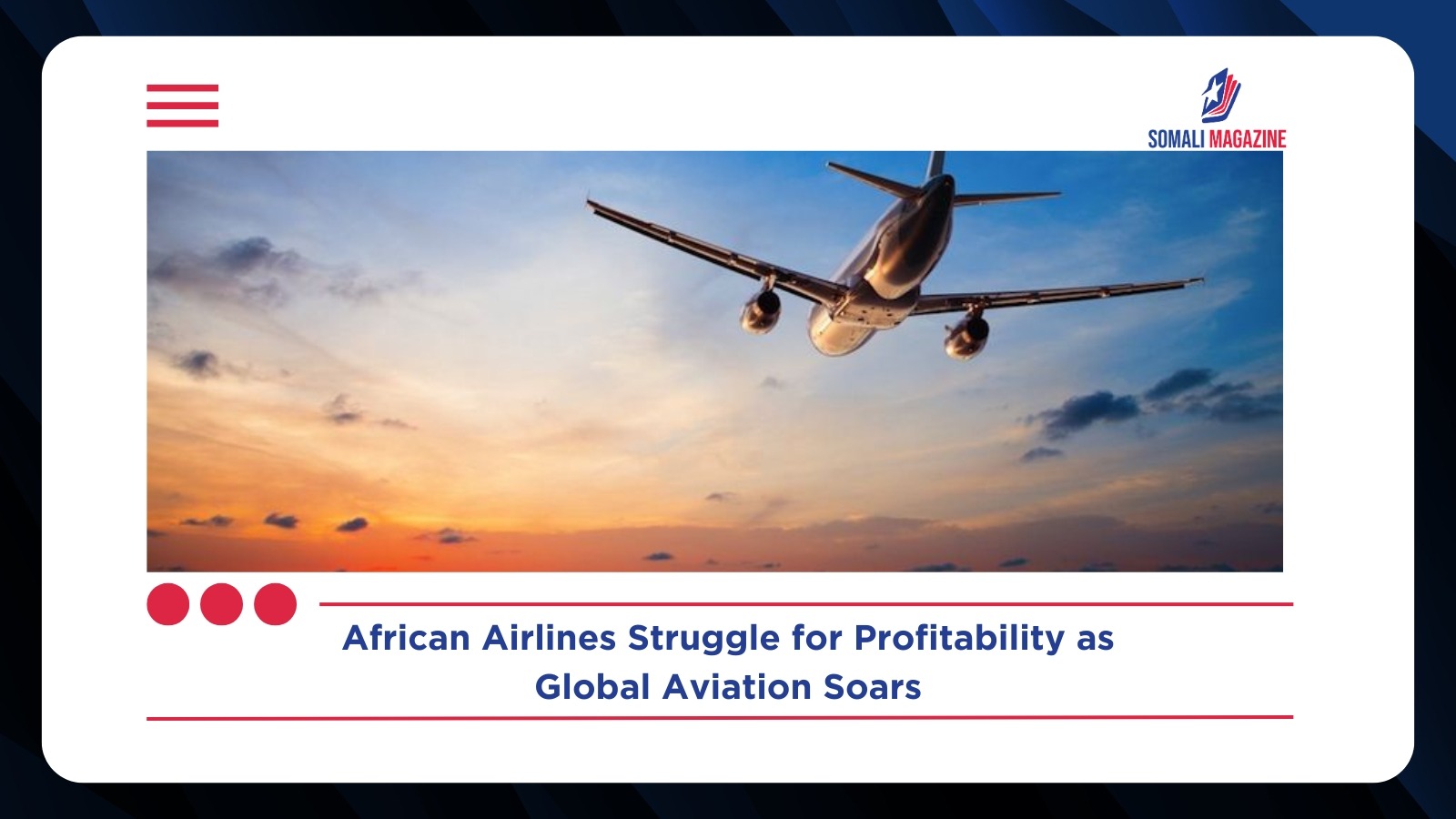 SOMALI MAGAZINE

African Airlines Struggle for Profitability as Global Aviation Soars